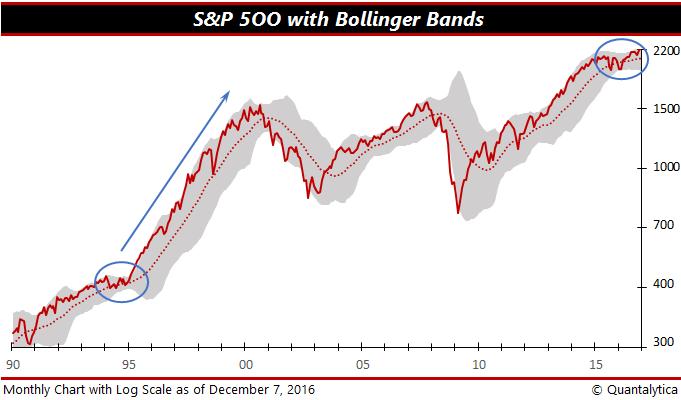 S&P 500 with Bollinger Bands

2200
1500
1000
700
400
300

90
95
00
05
10
15

Monthly Chart with Log Scale as of December 7, 2016
© Quantalytica